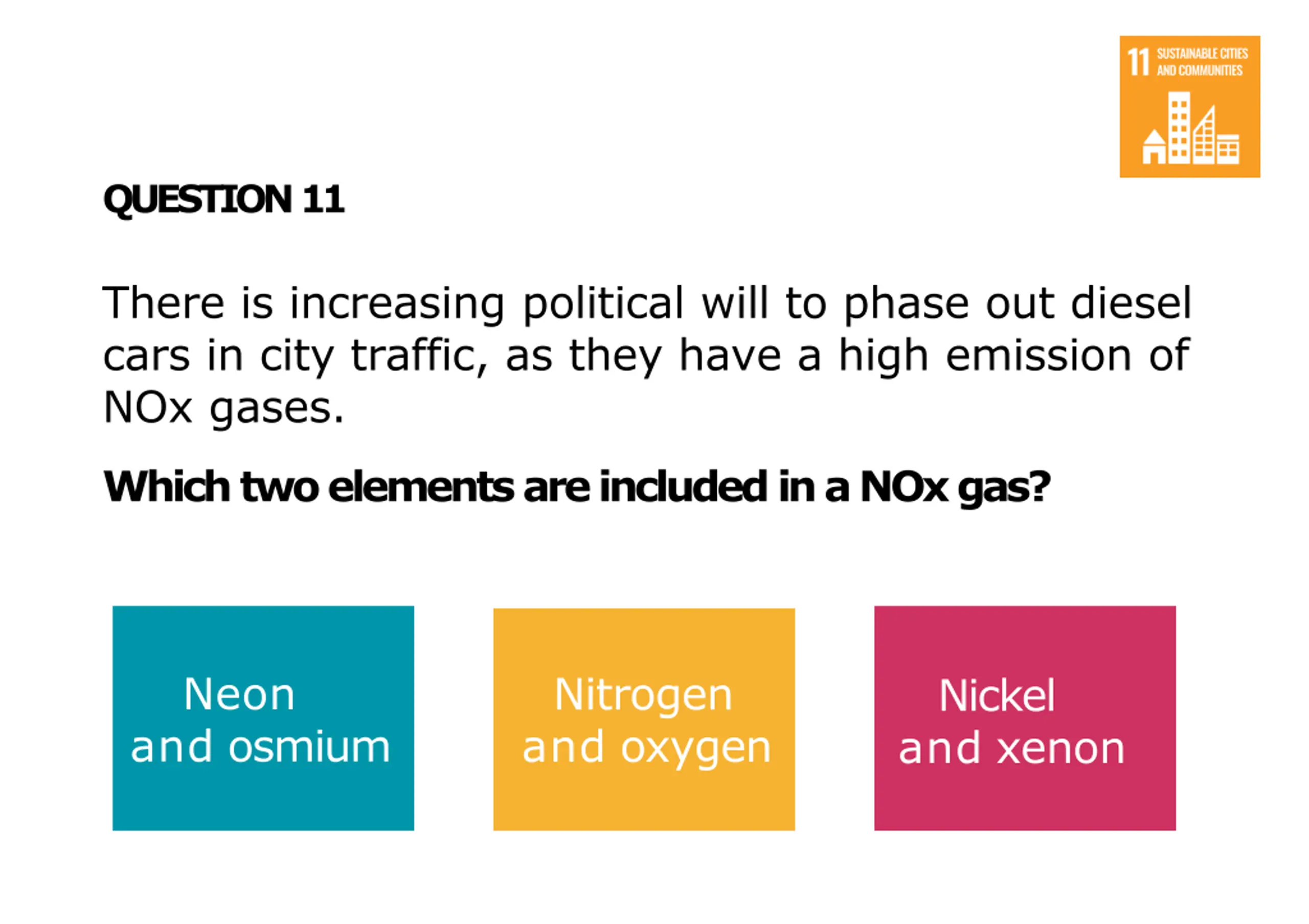 11 SUSTAINABLE CITIES AND COMMUNITIES

QUESTION 11

There is increasing political will to phase out diesel cars in city traffic, as they have a high emission of NOx gases.

Which two elements are included in a NOx gas?

Neon and osmium

Nitrogen and oxygen

Nickel and xenon